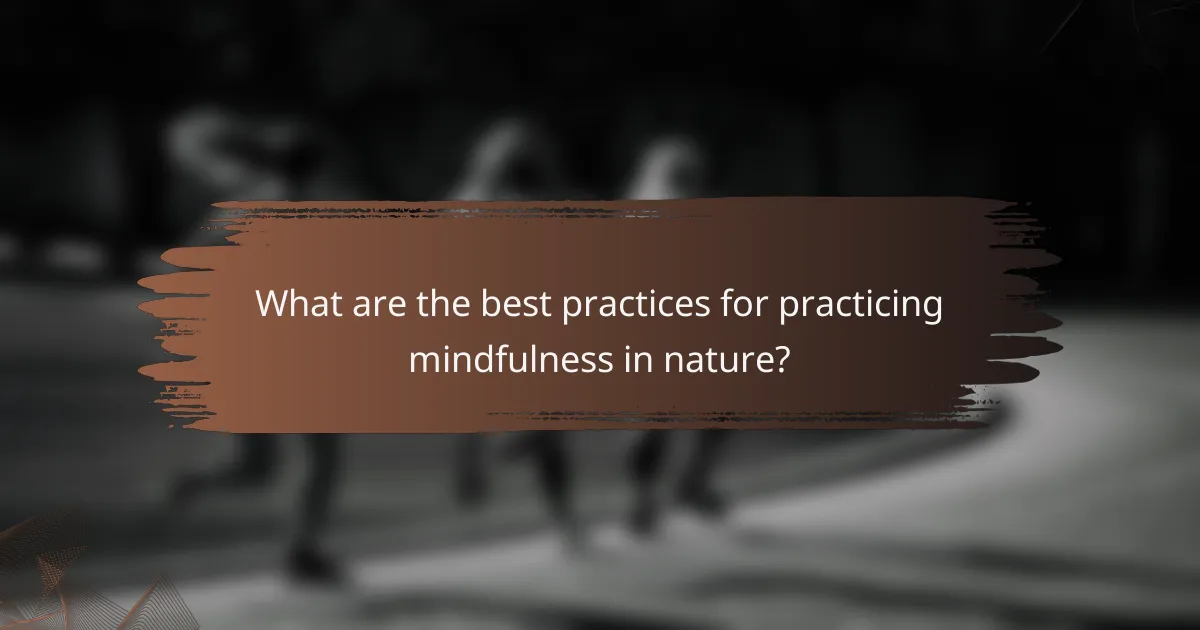 What are the best practices for practicing mindfulness in nature?